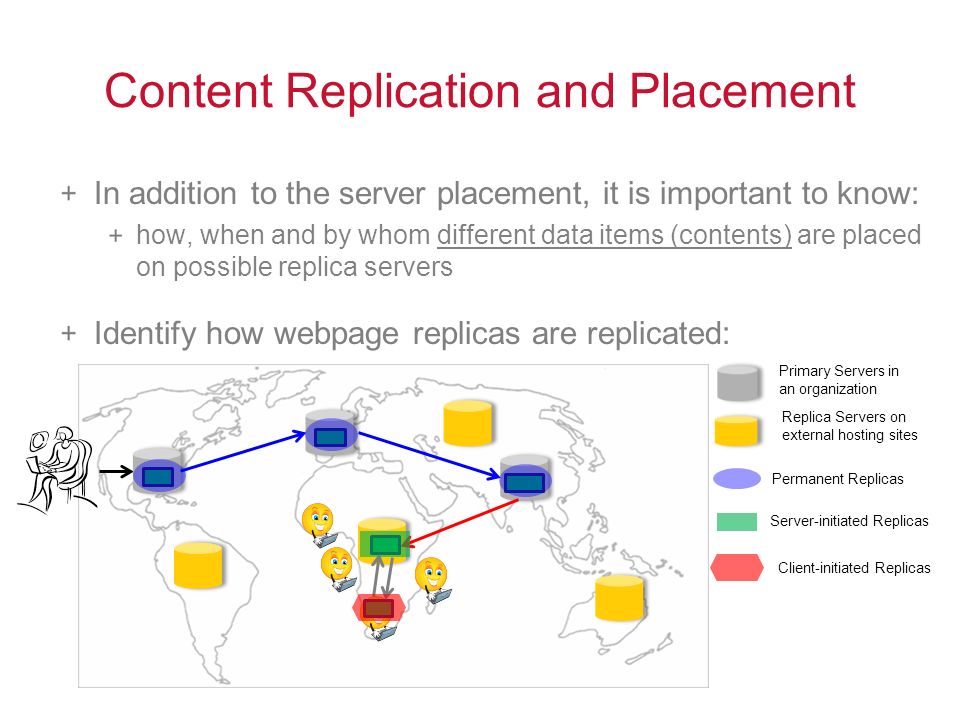 Content Replication and Placement

+ In addition to the server placement, it is important to know:
  + how, when and by whom different data items (contents) are placed on possible replica servers

+ Identify how webpage replicas are replicated:

Primary Servers in an organization

Replica Servers on external hosting sites

Permanent Replicas

Server-initiated Replicas

Client-initiated Replicas